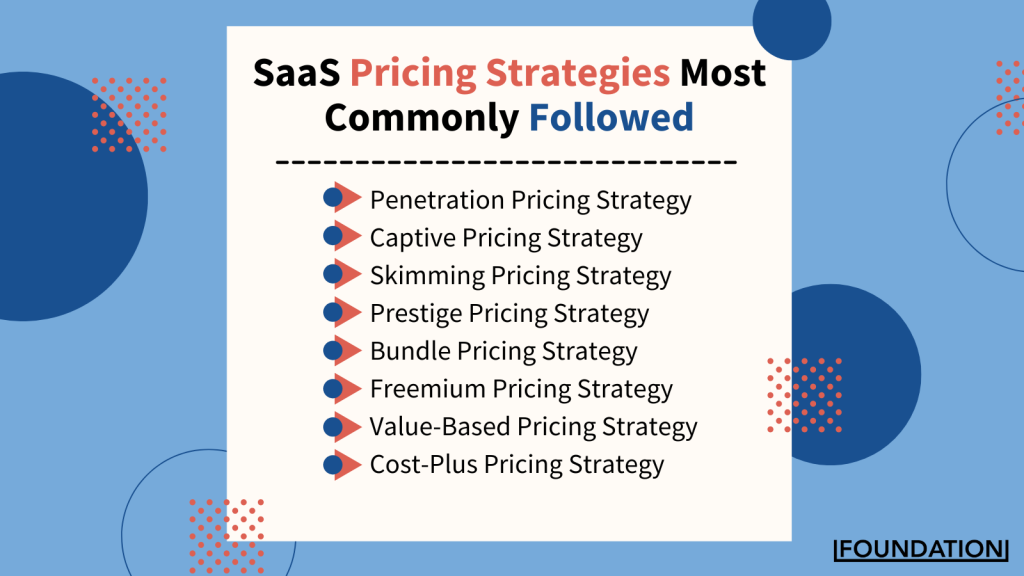 SaaS Pricing Strategies Most Commonly Followed

Penetration Pricing Strategy
Captive Pricing Strategy
Skimming Pricing Strategy
Prestige Pricing Strategy
Bundle Pricing Strategy
Freemium Pricing Strategy
Value-Based Pricing Strategy
Cost-Plus Pricing Strategy

FOUNDATION